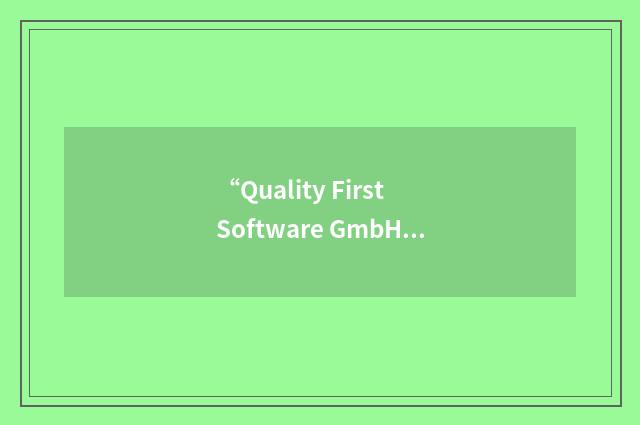 “Quality First Software GmbH…